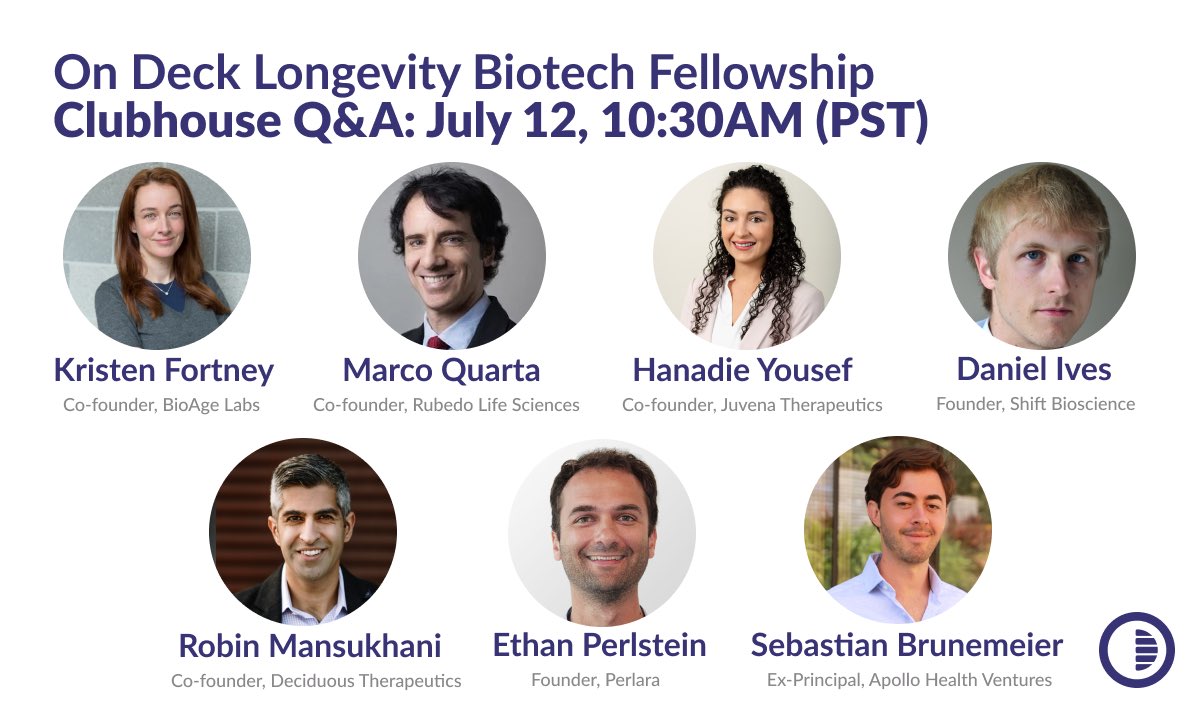 On Deck Longevity Biotech Fellowship
Clubhouse Q&A: July 12, 10:30AM (PST)

Kristen Fortney
Co-founder, BioAge Labs

Marco Quarta
Co-founder, Rubedo Life Sciences

Hanadie Yousef
Co-founder, Juvena Therapeutics

Daniel Ives
Founder, Shift Bioscience

Robin Mansukhani
Co-founder, Deciduous Therapeutics

Ethan Perlstein
Founder, Perlara

Sebastian Brunemeier
Ex-Principal, Apollo Health Ventures